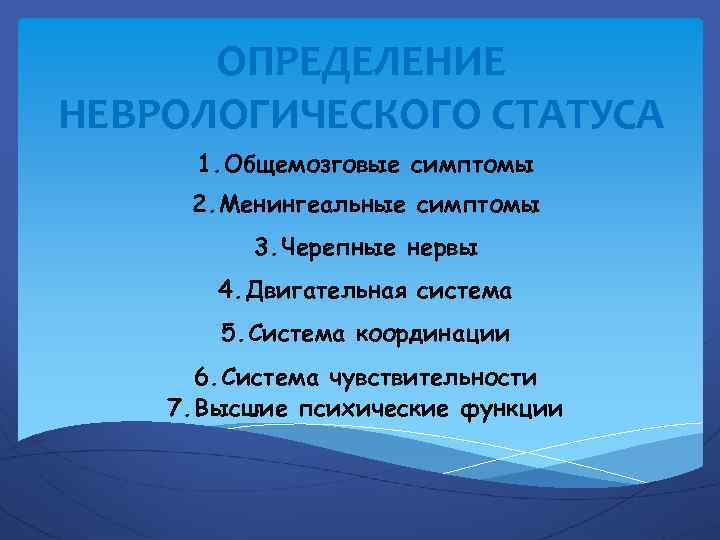 ОПРЕДЕЛЕНИЕ НЕВРОЛОГИЧЕСКОГО СТАТУСА

1.Общемозговые симптомы

2.Менингеальные симптомы

3.Черепные нервы

4.Двигательная система

5.Система координации

6.Система чувствительности
7.Высшие психические функции